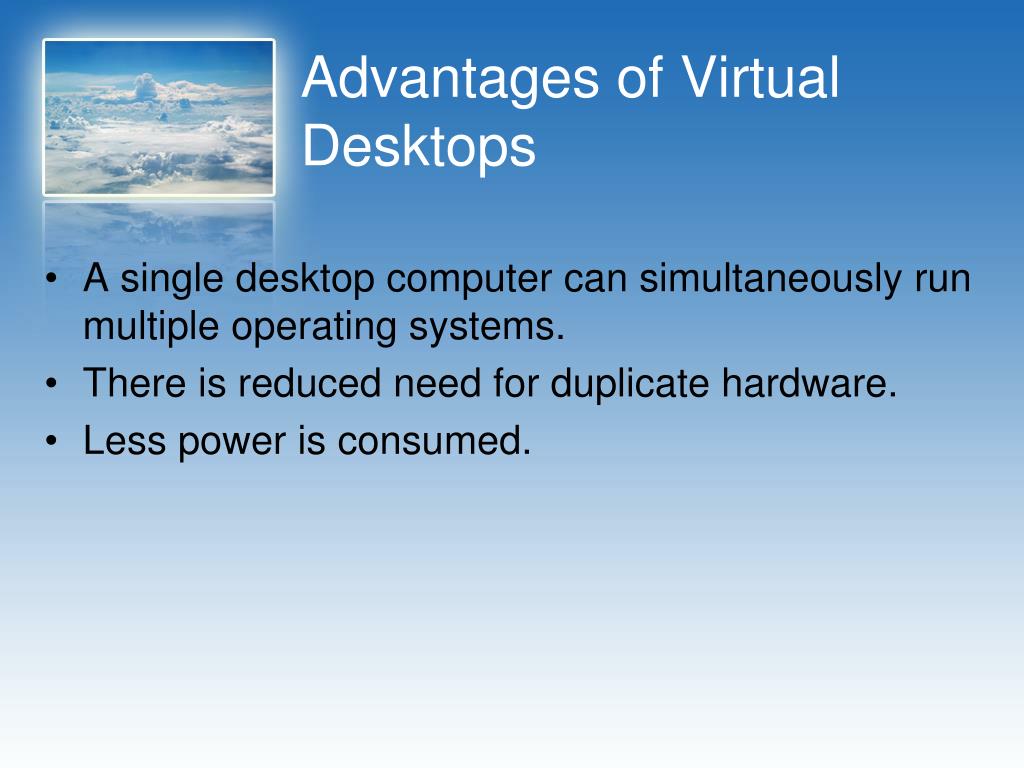 Advantages of Virtual Desktops

• A single desktop computer can simultaneously run multiple operating systems.
• There is reduced need for duplicate hardware.
• Less power is consumed.